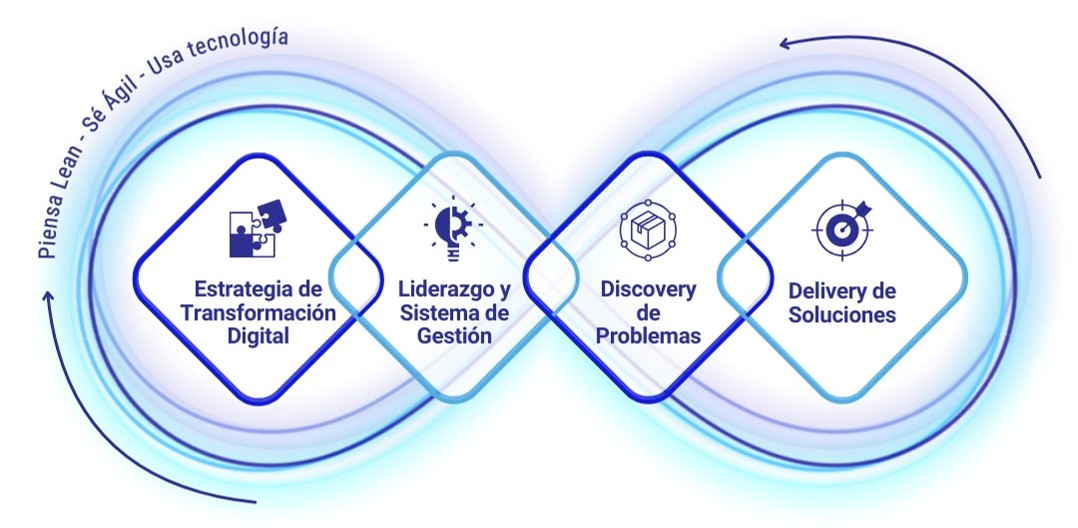 Piensa Lean - Sé Ágil - Usa tecnología

Estrategia de Transformación Digital

Liderazgo y Sistema de Gestión

Discovery de Problemas

Delivery de Soluciones